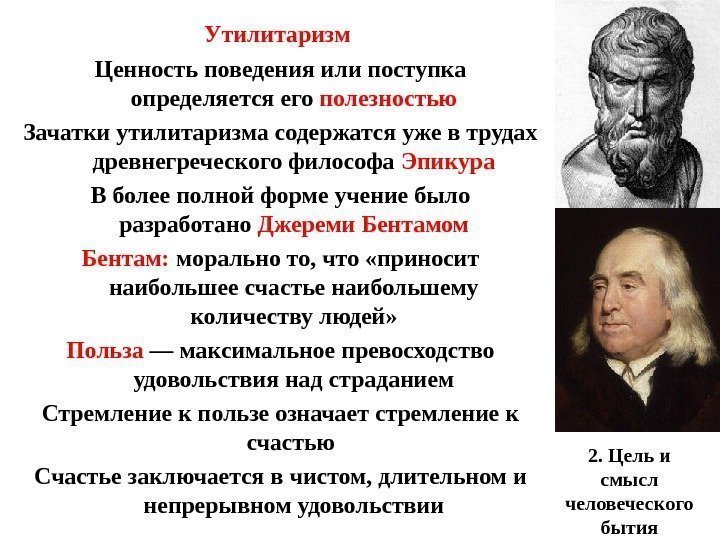 Утилитаризм

Ценность поведения или поступка определяется его полезностью

Зачатки утилитаризма содержатся уже в трудах древнегреческого философа Эпикура

В более полной форме учение было разработано Джереми Бентамом

Бентам: морально то, что «приносит наибольшее счастье наибольшему количеству людей»

Польза — максимальное превосходство удовольствия над страданием

Стремление к пользе означает стремление к счастью

Счастье заключается в чистом, длительном и непрерывном удовольствии

2. Цель и смысл человеческого бытия